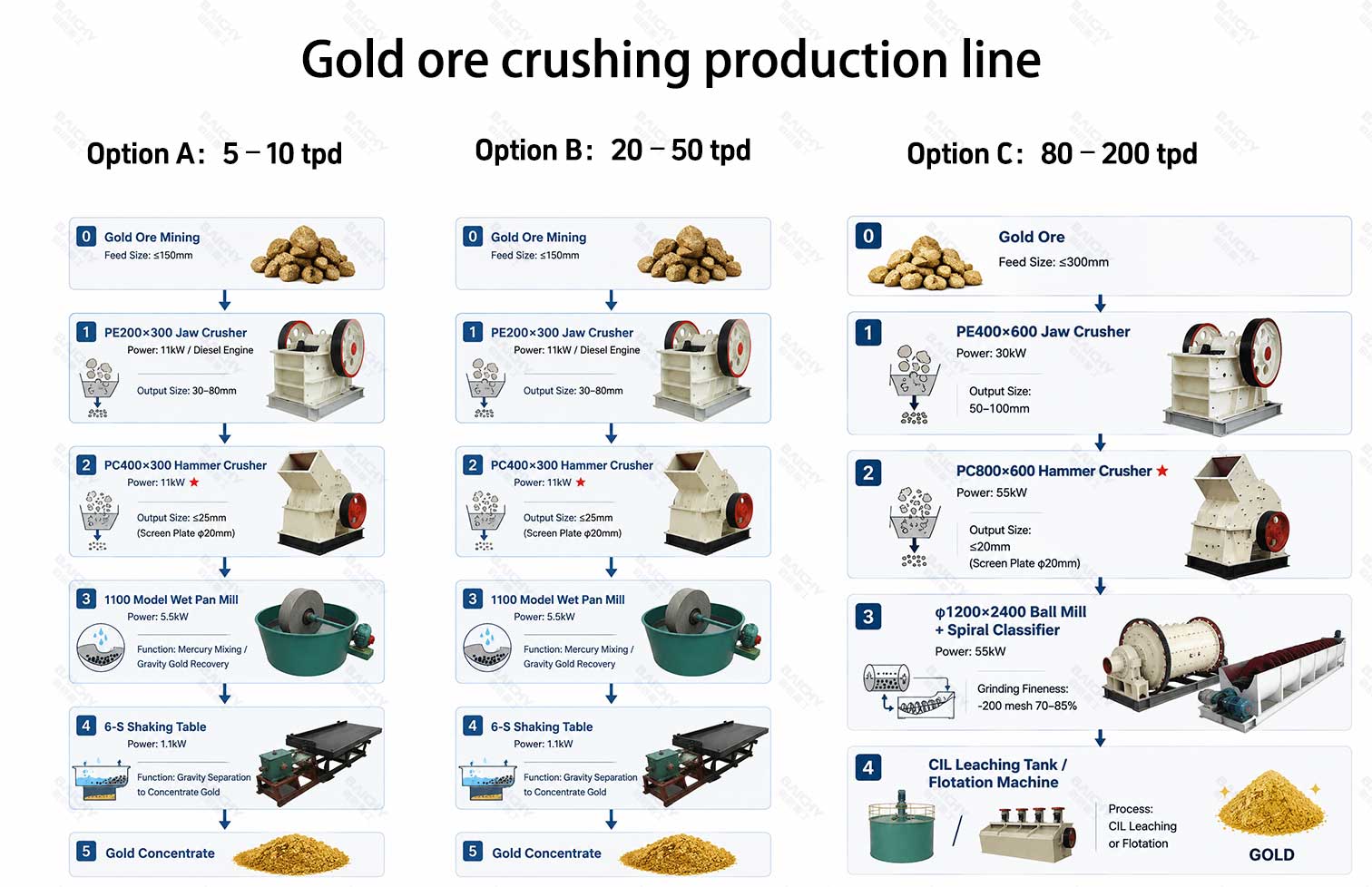 Gold ore crushing production line

Option A: 5 – 10 tpd

0 Gold Ore Mining
Feed Size: ≤150mm

1 PE200×300 Jaw Crusher
Power: 11kW / Diesel Engine
Output Size: 30–80mm

2 PC400×300 Hammer Crusher
Power: 11kW ★
Output Size: ≤25mm
(Screen Plate φ20mm)

3 1100 Model Wet Pan Mill
Power: 5.5kW
Function: Mercury Mixing / Gravity Gold Recovery

4 6-S Shaking Table
Power: 1.1kW
Function: Gravity Separation to Concentrate Gold

5 Gold Concentrate

Option B: 20 – 50 tpd

0 Gold Ore Mining
Feed Size: ≤150mm

1 PE200×300 Jaw Crusher
Power: 11kW / Diesel Engine
Output Size: 30–80mm

2 PC400×300 Hammer Crusher
Power: 11kW ★
Output Size: ≤25mm
(Screen Plate φ20mm)

3 1100 Model Wet Pan Mill
Power: 5.5kW
Function: Mercury Mixing / Gravity Gold Recovery

4 6-S Shaking Table
Power: 1.1kW
Function: Gravity Separation to Concentrate Gold

5 Gold Concentrate

Option C: 80 – 200 tpd

0 Gold Ore
Feed Size: ≤300mm

1 PE400×600 Jaw Crusher
Power: 30kW
Output Size: 50–100mm

2 PC800×600 Hammer Crusher ★
Power: 55kW
Output Size: ≤20mm
(Screen Plate φ20mm)

3 φ1200×2400 Ball Mill + Spiral Classifier
Power: 55kW
Grinding Fineness: -200 mesh 70–85%

4 CIL Leaching Tank / Flotation Machine
Process: CIL Leaching or Flotation
GOLD